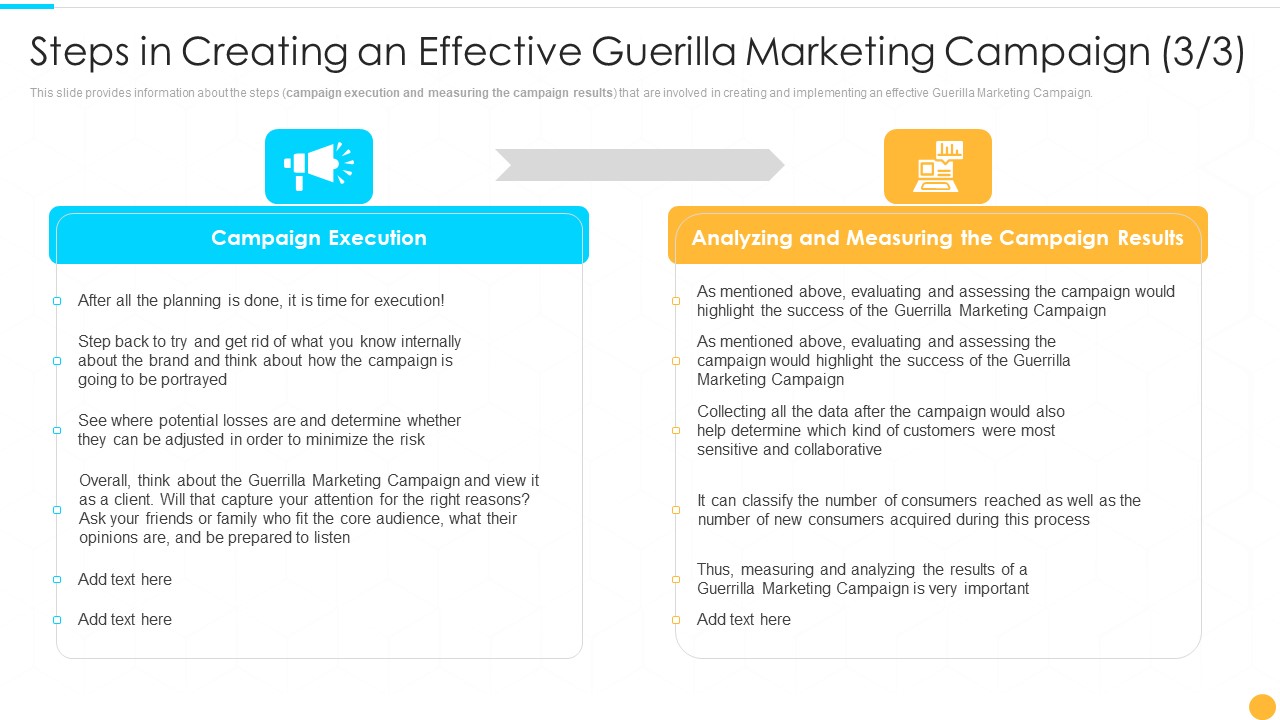 Steps in Creating an Effective Guerilla Marketing Campaign (3/3)

This slide provides information about the steps (campaign execution and measuring the campaign results) that are involved in creating and implementing an effective Guerilla Marketing Campaign.

Campaign Execution

After all the planning is done, it is time for execution!

Step back to try and get rid of what you know internally about the brand and think about how the campaign is going to be portrayed

See where potential losses are and determine whether they can be adjusted in order to minimize the risk

Overall, think about the Guerrilla Marketing Campaign and view it as a client. Will that capture your attention for the right reasons? Ask your friends or family who fit the core audience, what their opinions are, and be prepared to listen

Add text here

Add text here

Analyzing and Measuring the Campaign Results

As mentioned above, evaluating and assessing the campaign would highlight the success of the Guerrilla Marketing Campaign

As mentioned above, evaluating and assessing the campaign would highlight the success of the Guerrilla Marketing Campaign

Collecting all the data after the campaign would also help determine which kind of customers were most sensitive and collaborative

It can classify the number of consumers reached as well as the number of new consumers acquired during this process

Thus, measuring and analyzing the results of a Guerrilla Marketing Campaign is very important

Add text here